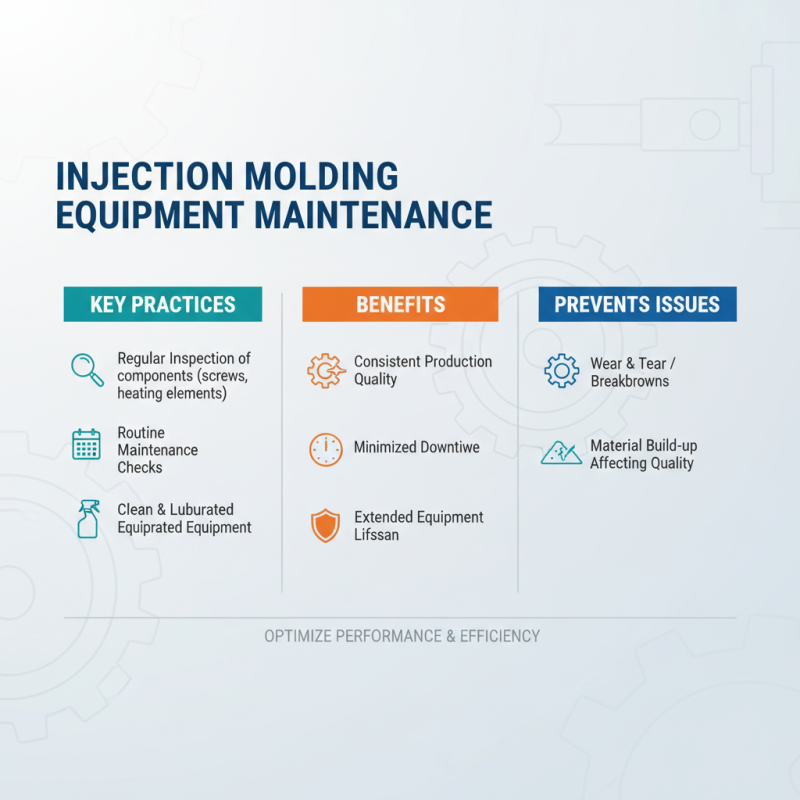 INJECTION MOLDING EQUIPMENT MAINTENANCE

KEY PRACTICES

Regular Inspection of components (screws, heating elements)

Routine Maintenance Checks

Clean & Luburated Equiprated Equipment

BENEFITS

Consistent Production Quality

Minimized Downtiwe

Extended Equipment Lifssan

PREVENTS ISSUES

Wear & Tear / Breakbrowns

Material Build-up Affecting Quality

OPTIMIZE PERFORMANCE & EFFICIENCY